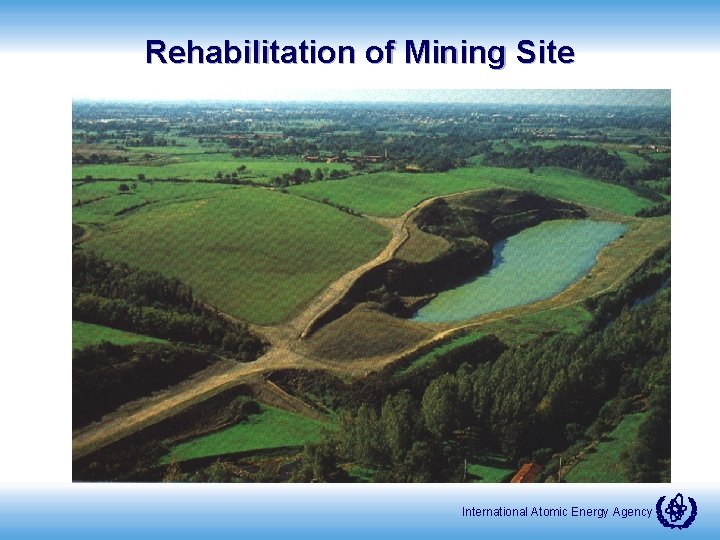 Rehabilitation of Mining Site

International Atomic Energy Agency